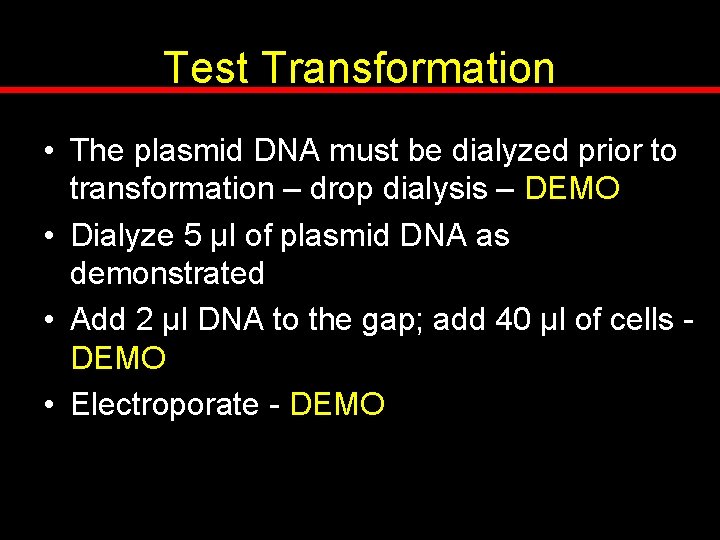 Test Transformation

• The plasmid DNA must be dialyzed prior to transformation – drop dialysis – DEMO
• Dialyze 5 µl of plasmid DNA as demonstrated
• Add 2 µl DNA to the gap; add 40 µl of cells - DEMO
• Electroporate - DEMO